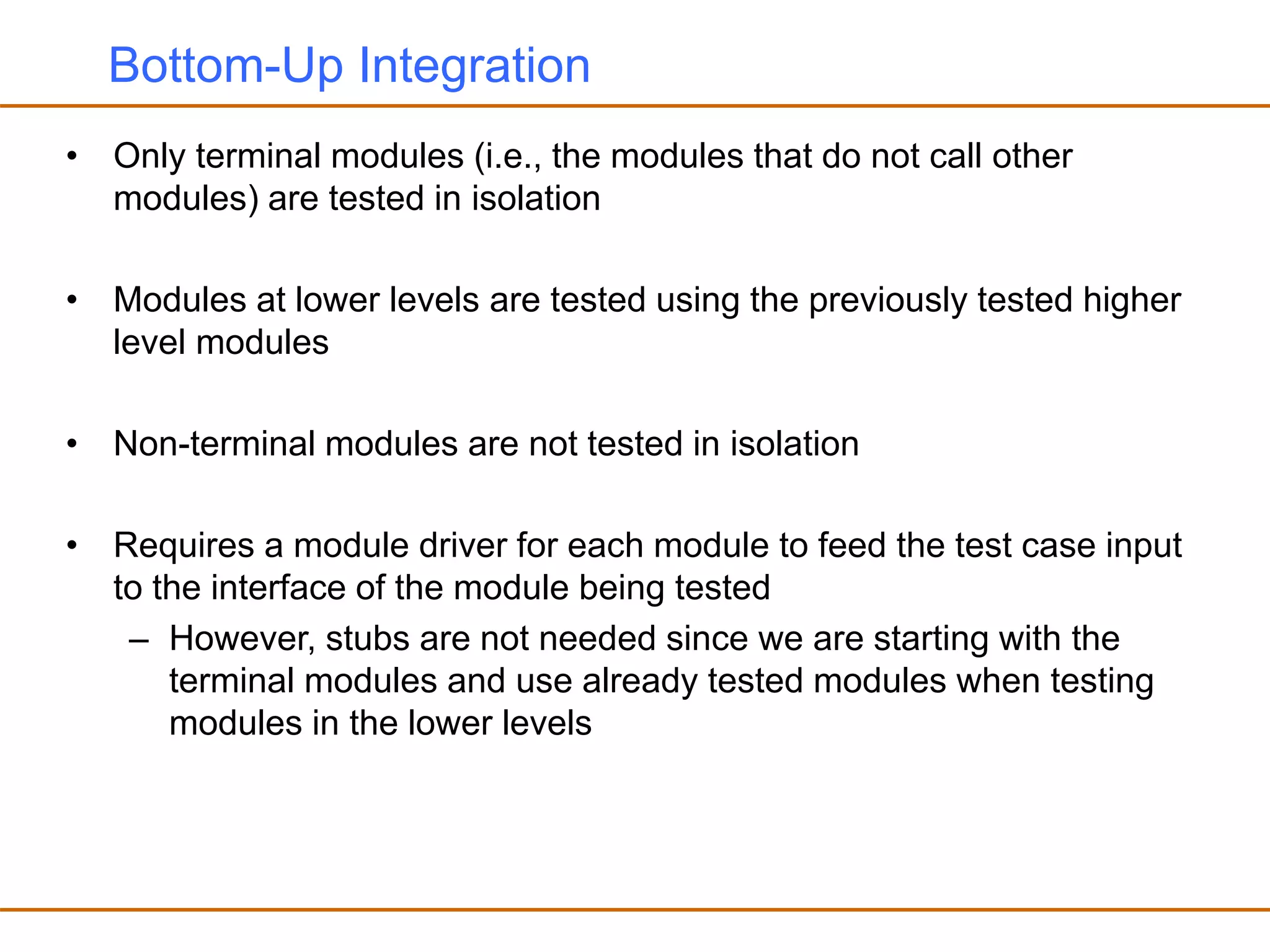 Bottom-Up Integration

• Only terminal modules (i.e., the modules that do not call other modules) are tested in isolation

• Modules at lower levels are tested using the previously tested higher level modules

• Non-terminal modules are not tested in isolation

• Requires a module driver for each module to feed the test case input to the interface of the module being tested
– However, stubs are not needed since we are starting with the terminal modules and use already tested modules when testing modules in the lower levels